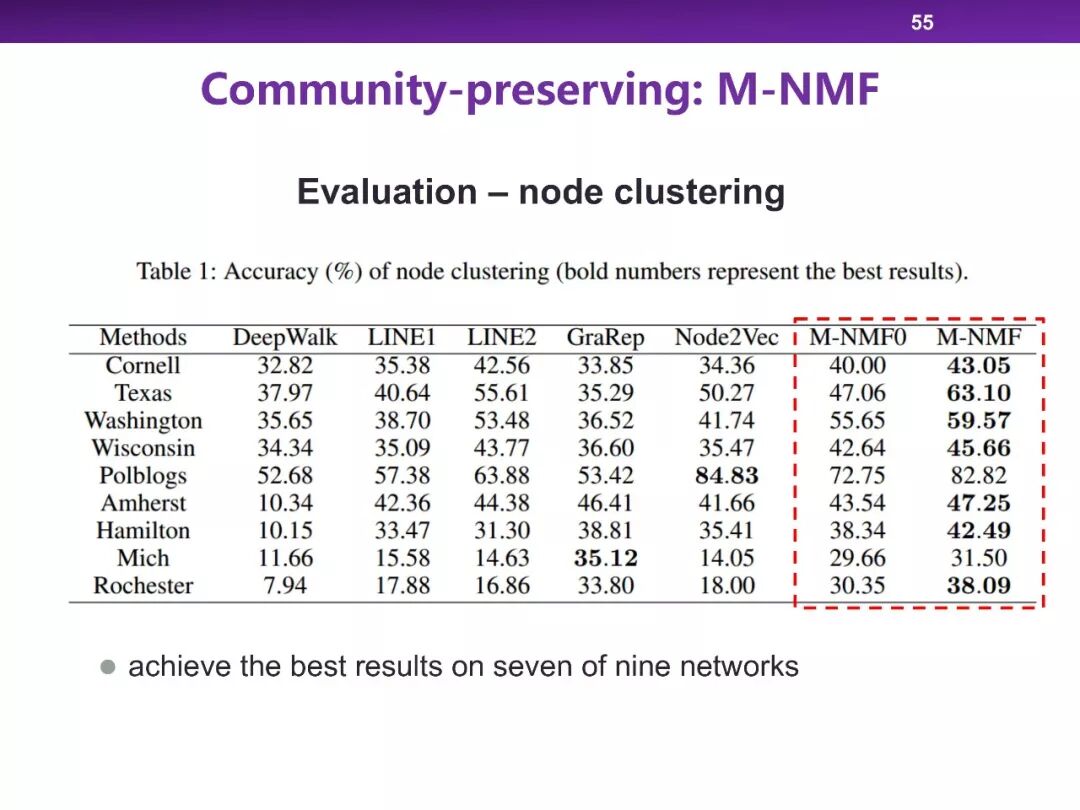 55

Community-preserving: M-NMF

Evaluation – node clustering

Table 1: Accuracy (%) of node clustering (bold numbers represent the best results).

| Methods | DeepWalk | LINE1 | LINE2 | GraRep | Node2Vec | M-NMF0 | M-NMF |
|---|---|---|---|---|---|---|---|
| Cornell | 32.82 | 35.38 | 42.56 | 33.85 | 34.36 | 40.00 | **43.05** |
| Texas | 37.97 | 40.64 | 55.61 | 35.29 | 50.27 | 47.06 | **63.10** |
| Washington | 35.65 | 38.70 | 53.48 | 36.52 | 41.74 | 55.65 | **59.57** |
| Wisconsin | 34.34 | 35.09 | 43.77 | 36.60 | 35.47 | 42.64 | **45.66** |
| Polblogs | 52.68 | 57.38 | 63.88 | 53.42 | **84.83** | 72.75 | 82.82 |
| Amherst | 10.34 | 42.36 | 44.38 | 46.41 | 41.66 | 43.54 | **47.25** |
| Hamilton | 10.15 | 33.47 | 31.30 | 38.81 | 35.41 | 38.34 | **42.49** |
| Mich | 11.66 | 15.58 | 14.63 | **35.12** | 14.05 | 29.66 | 31.50 |
| Rochester | 7.94 | 17.88 | 16.86 | 33.80 | 18.00 | 30.35 | **38.09** |

● achieve the best results on seven of nine networks